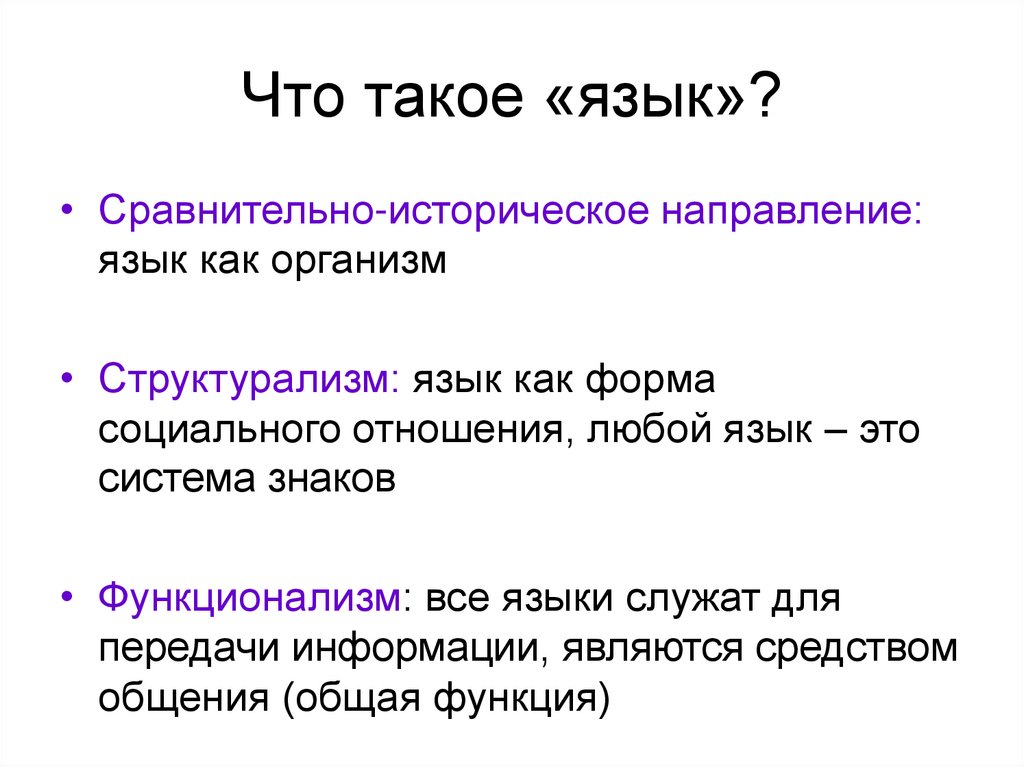 Что такое «язык»?

• Сравнительно-историческое направление: язык как организм

• Структурализм: язык как форма социального отношения, любой язык – это система знаков

• Функционализм: все языки служат для передачи информации, являются средством общения (общая функция)